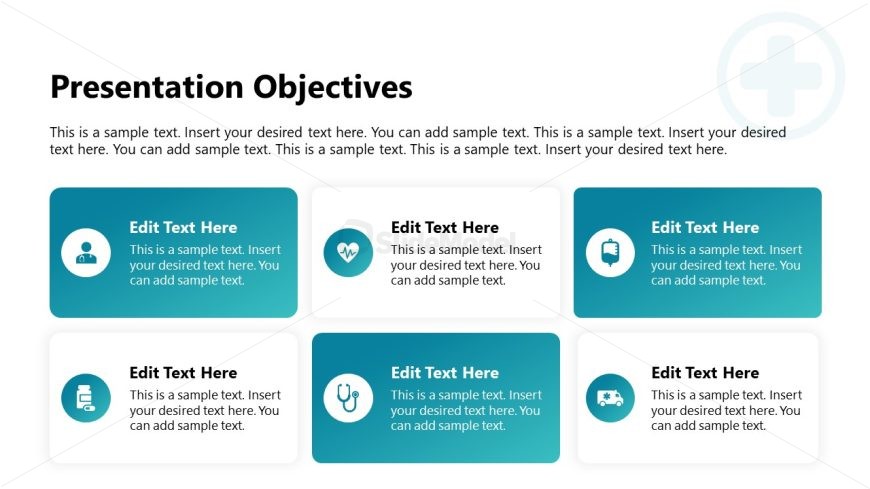 Presentation Objectives

This is a sample text. Insert your desired text here. You can add sample text. This is a sample text. Insert your desired text here. You can add sample text. This is a sample text. This is a sample text. Insert your desired text here.

Edit Text Here
This is a sample text. Insert your desired text here. You can add sample text.

Edit Text Here
This is a sample text. Insert your desired text here. You can add sample text.

Edit Text Here
This is a sample text. Insert your desired text here. You can add sample text.

Edit Text Here
This is a sample text. Insert your desired text here. You can add sample text.

Edit Text Here
This is a sample text. Insert your desired text here. You can add sample text.

Edit Text Here
This is a sample text. Insert your desired text here. You can add sample text.